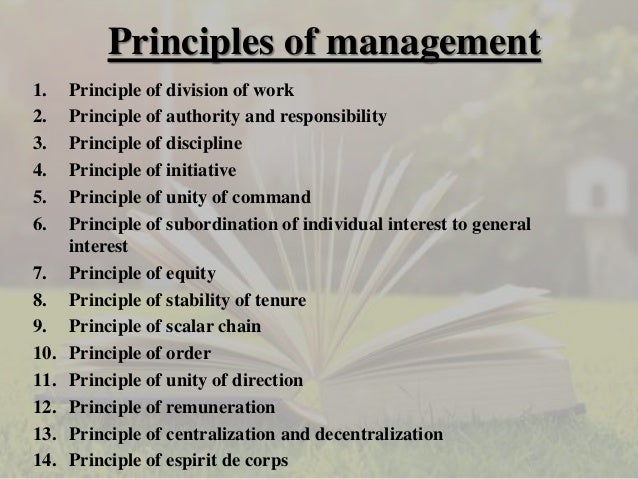 Principles of management

1. Principle of division of work
2. Principle of authority and responsibility
3. Principle of discipline
4. Principle of initiative
5. Principle of unity of command
6. Principle of subordination of individual interest to general interest
7. Principle of equity
8. Principle of stability of tenure
9. Principle of scalar chain
10. Principle of order
11. Principle of unity of direction
12. Principle of remuneration
13. Principle of centralization and decentralization
14. Principle of espirit de corps